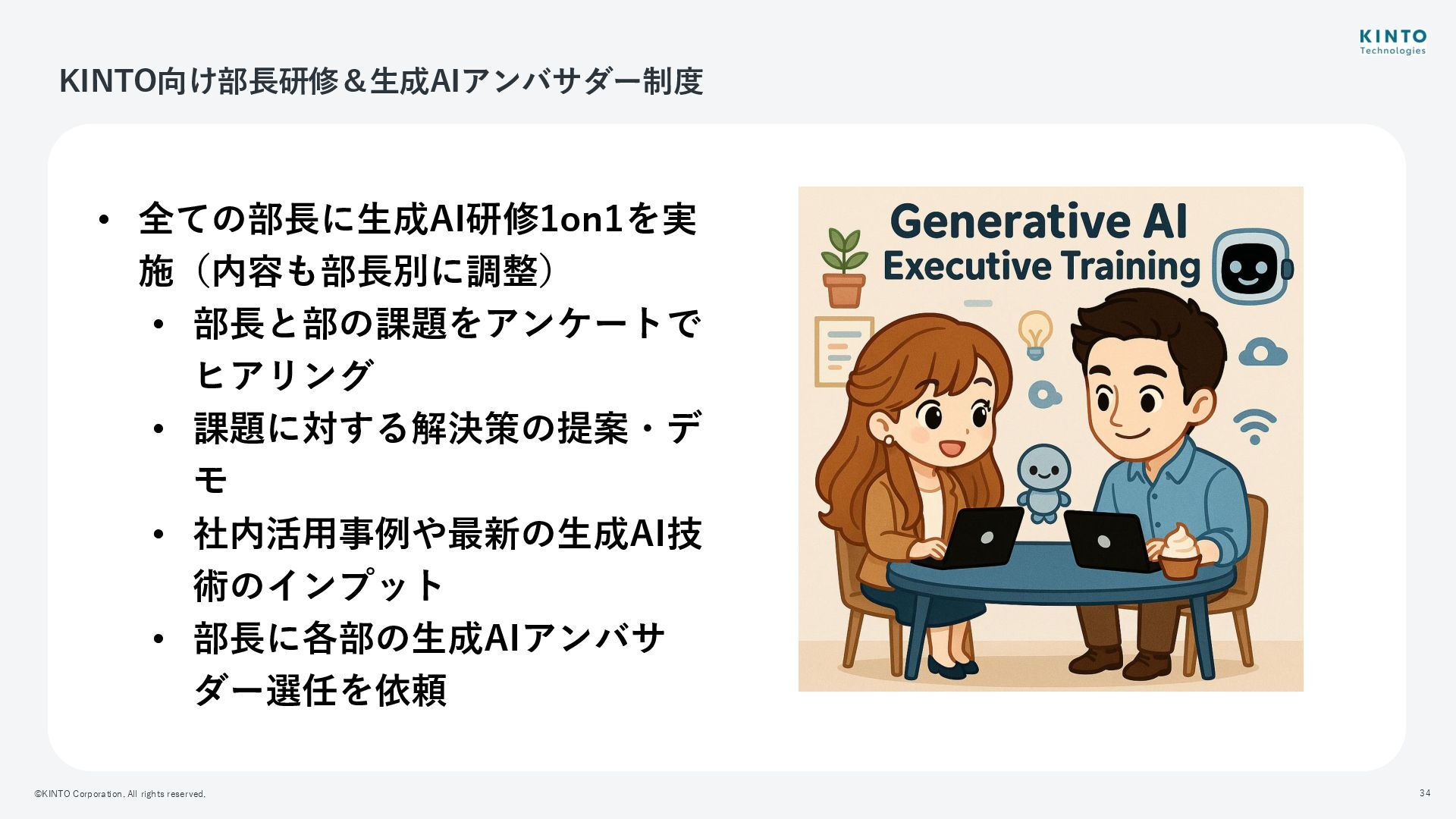 KINTO
Technologies

KINTO向け部長研修＆生成AIアンバサダー制度

• 全ての部長に生成AI研修1on1を実施（内容も部長別に調整）
  • 部長と部の課題をアンケートでヒアリング
  • 課題に対する解決策の提案・デモ
  • 社内活用事例や最新の生成AI技術のインプット
  • 部長に各部の生成AIアンバサダー選任を依頼

Generative AI
Executive Training

©KINTO Corporation. All rights reserved.

34